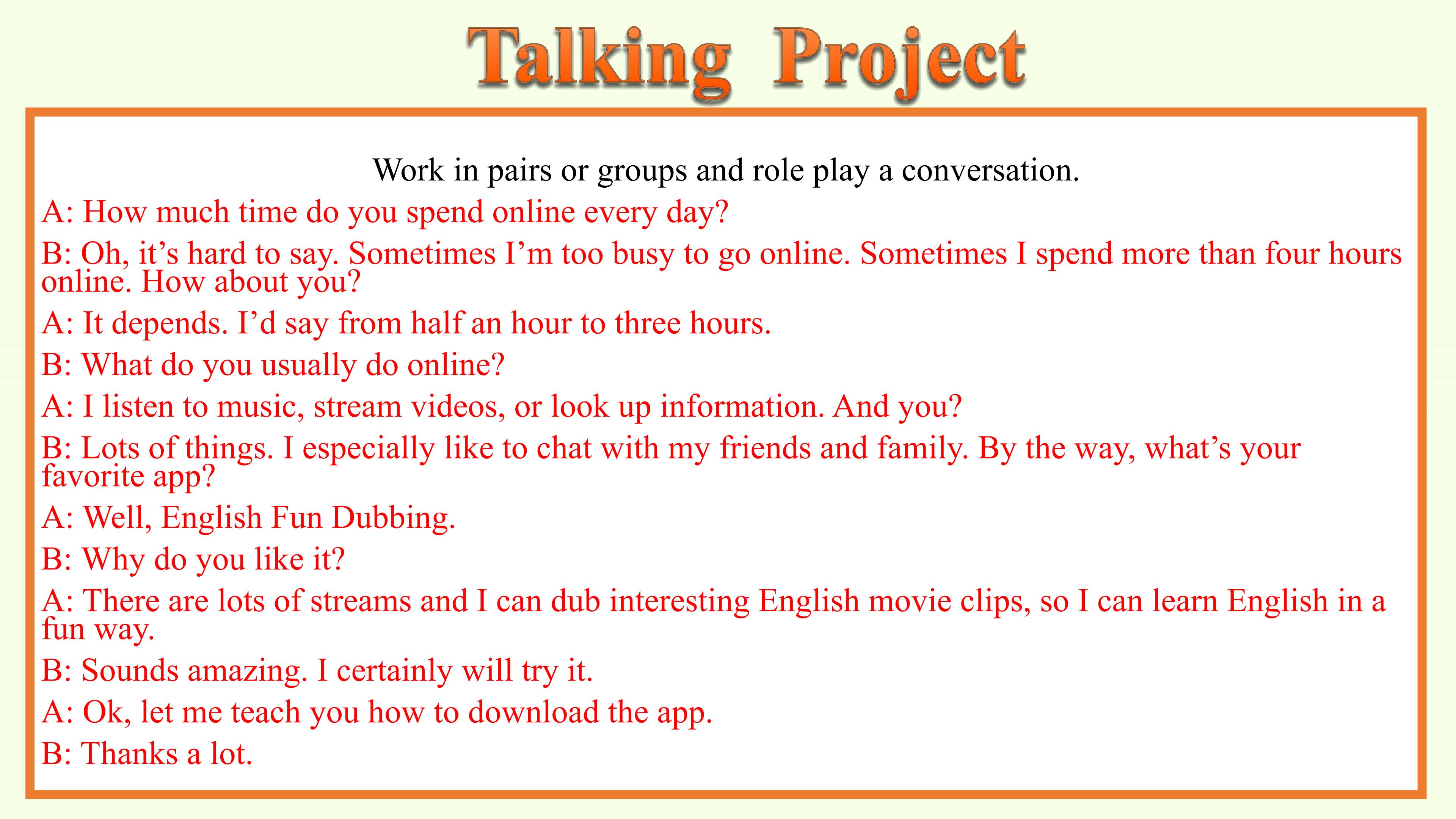 Talking Project

Work in pairs or groups and role play a conversation.

A: How much time do you spend online every day?

B: Oh, it’s hard to say. Sometimes I’m too busy to go online. Sometimes I spend more than four hours online. How about you?

A: It depends. I’d say from half an hour to three hours.

B: What do you usually do online?

A: I listen to music, stream videos, or look up information. And you?

B: Lots of things. I especially like to chat with my friends and family. By the way, what’s your favorite app?

A: Well, English Fun Dubbing.

B: Why do you like it?

A: There are lots of streams and I can dub interesting English movie clips, so I can learn English in a fun way.

B: Sounds amazing. I certainly will try it.

A: Ok, let me teach you how to download the app.

B: Thanks a lot.